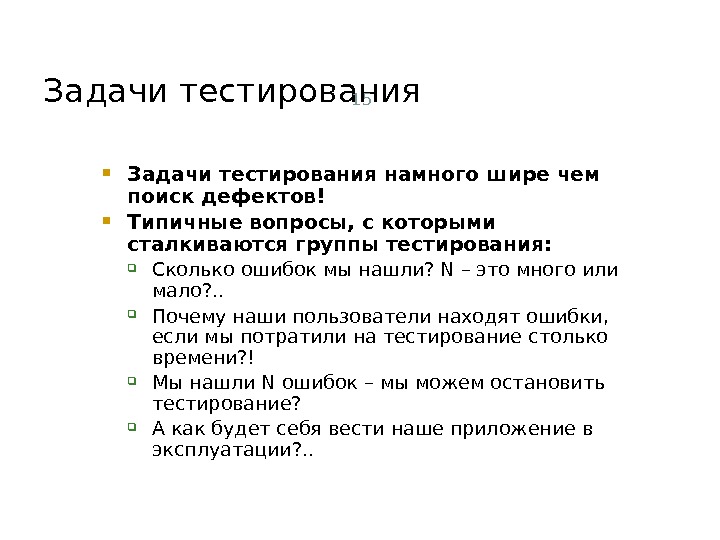 Задачи тестирования 15

Задачи тестирования намного шире чем поиск дефектов!

Типичные вопросы, с которыми сталкиваются группы тестирования:

Сколько ошибок мы нашли? N – это много или мало?..

Почему наши пользователи находят ошибки, если мы потратили на тестирование столько времени?!

Мы нашли N ошибок – мы можем остановить тестирование?

А как будет себя вести наше приложение в эксплуатации?..